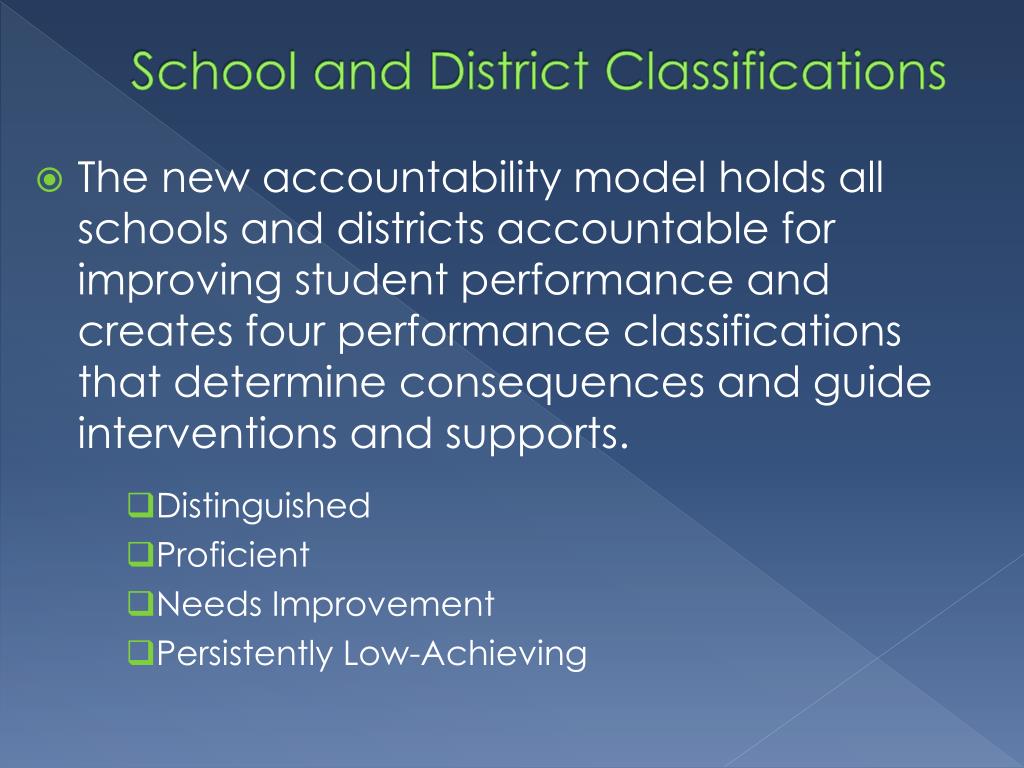 School and District Classifications

The new accountability model holds all schools and districts accountable for improving student performance and creates four performance classifications that determine consequences and guide interventions and supports.

Distinguished
Proficient
Needs Improvement
Persistently Low-Achieving